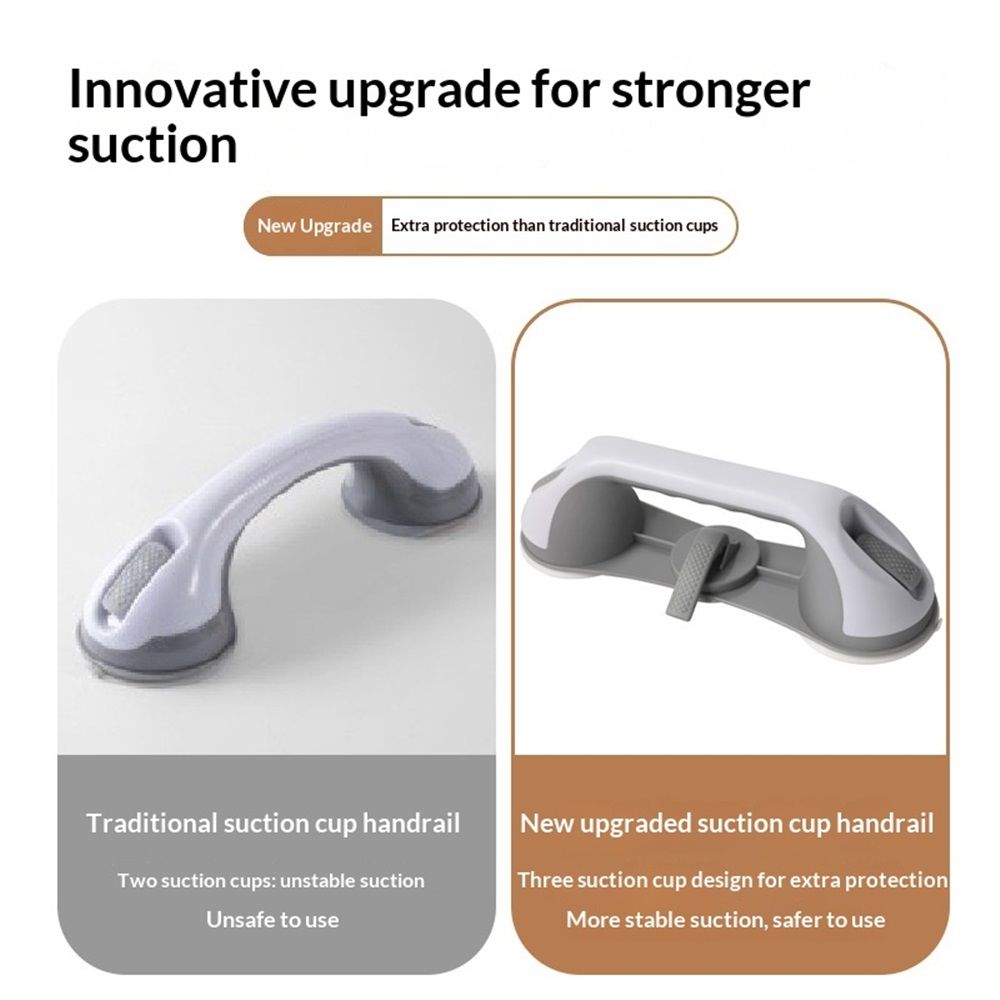 Innovative upgrade for stronger suction

New Upgrade Extra protection than traditional suction cups

Traditional suction cup handrail

Two suction cups: unstable suction

Unsafe to use

New upgraded suction cup handrail

Three suction cup design for extra protection

More stable suction, safer to use